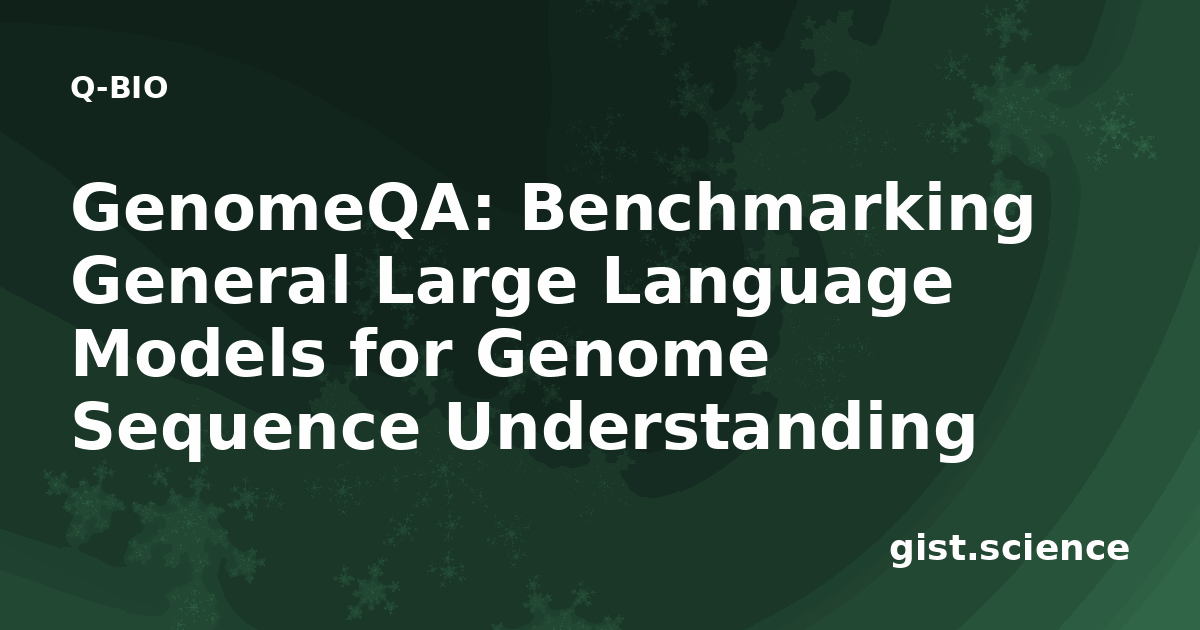 Q-BIO

GenomeQA: Benchmarking General Large Language Models for Genome Sequence Understanding

gist.science